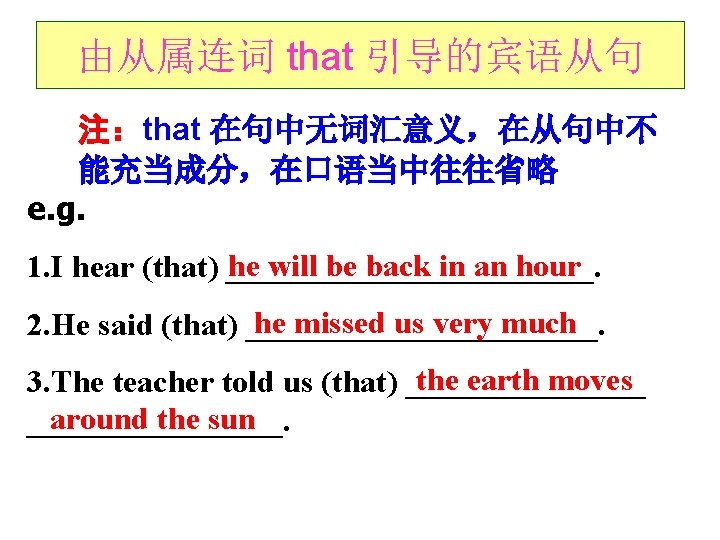 由从属连词 that 引导的宾语从句

注：that 在句中无词汇意义，在从句中不能充当成分，在口语当中往往省略

e.g.

1.I hear (that) he will be back in an hour.

2.He said (that) he missed us very much.

3.The teacher told us (that) the earth moves around the sun.